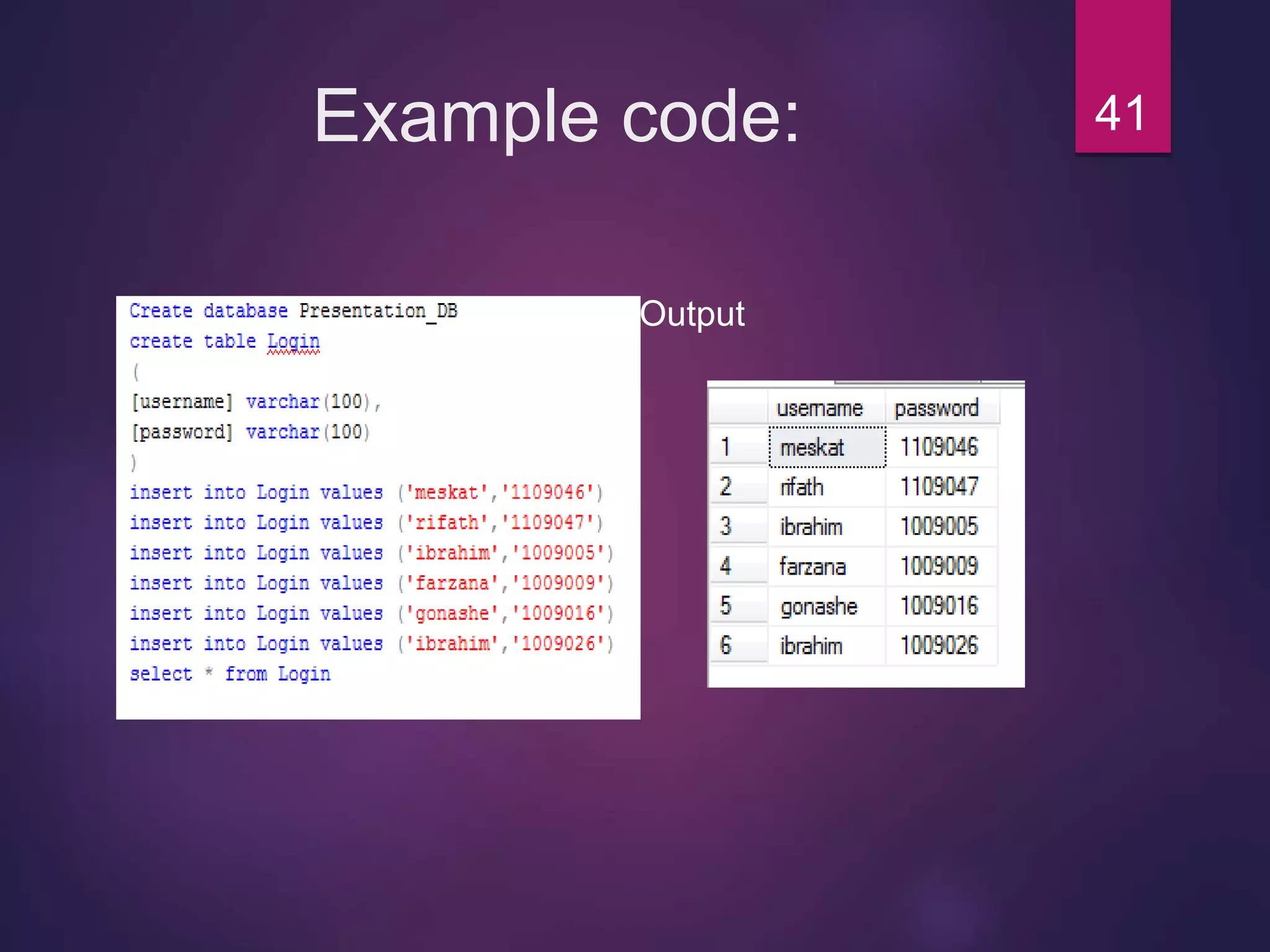 Example code:

41

Create database Presentation_DB
create table Login
(
[username] varchar(100),
[password] varchar(100)
)
insert into Login values ('meskat','1109046')
insert into Login values ('rifath','1109047')
insert into Login values ('ibrahim','1009005')
insert into Login values ('farzana','1009009')
insert into Login values ('gonashe','1009016')
insert into Login values ('ibrahim','1009026')
select * from Login

Output

| | username | password |
|---|---|---|
| 1 | meskat | 1109046 |
| 2 | rifath | 1109047 |
| 3 | ibrahim | 1009005 |
| 4 | farzana | 1009009 |
| 5 | gonashe | 1009016 |
| 6 | ibrahim | 1009026 |